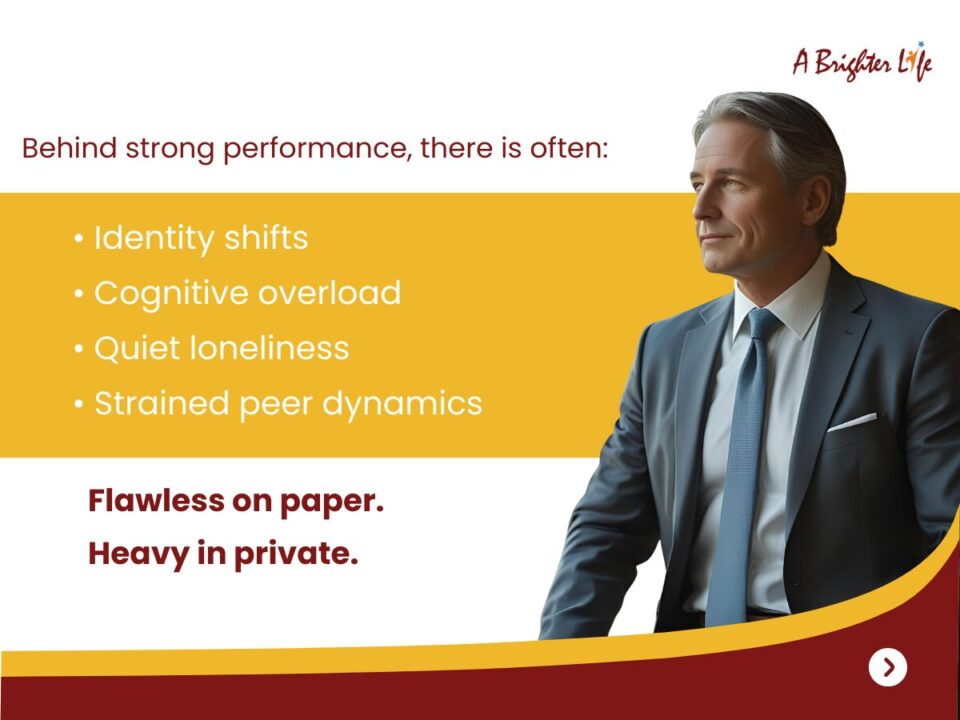 A Brighter Life

Behind strong performance, there is often:

• Identity shifts
• Cognitive overload
• Quiet loneliness
• Strained peer dynamics

Flawless on paper.
Heavy in private.